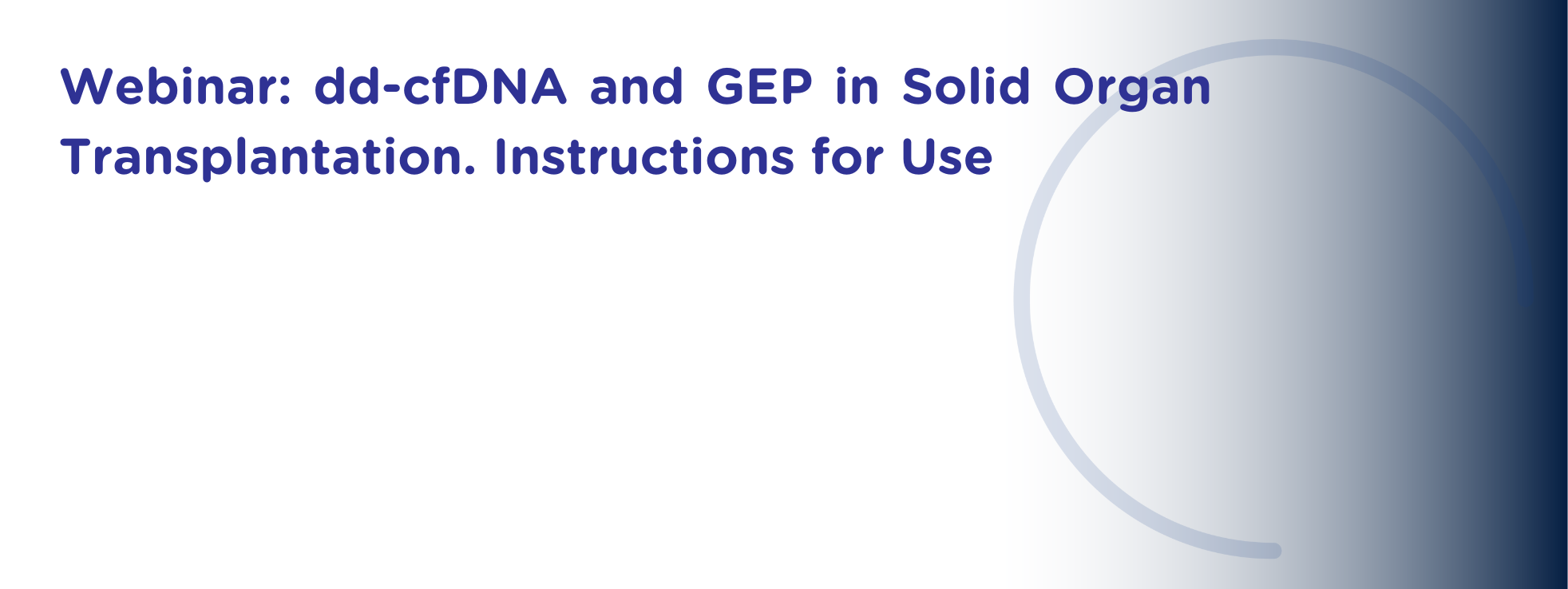 Webinar: dd-cfDNA and GEP in Solid Organ Transplantation. Instructions for Use